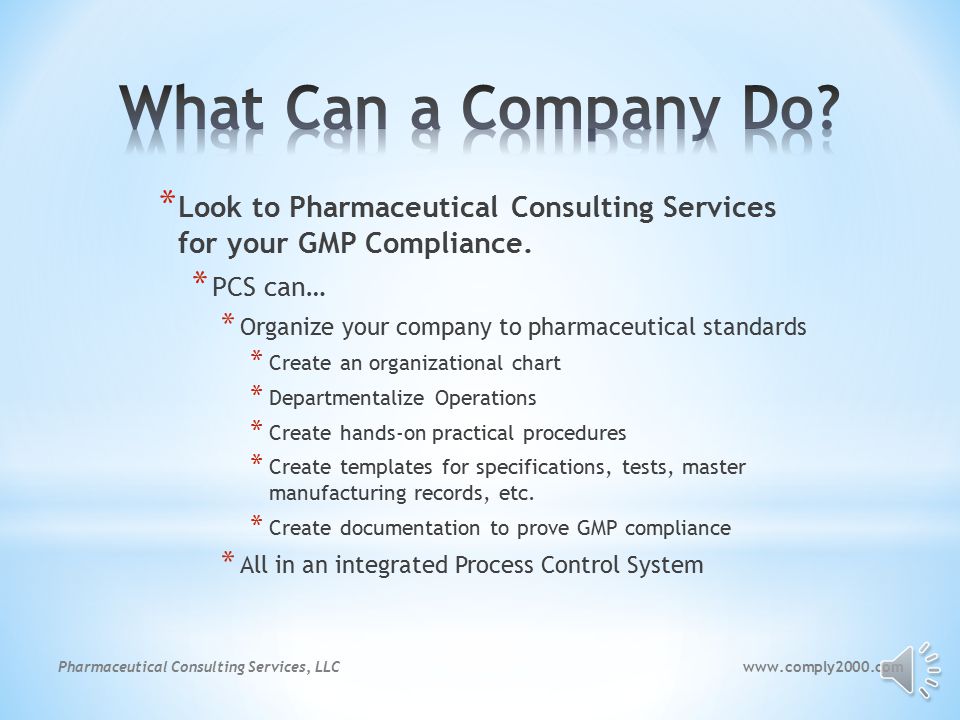 What Can a Company Do?

* Look to Pharmaceutical Consulting Services for your GMP Compliance.
* PCS can…
* Organize your company to pharmaceutical standards
* Create an organizational chart
* Departmentalize Operations
* Create hands-on practical procedures
* Create templates for specifications, tests, master manufacturing records, etc.
* Create documentation to prove GMP compliance
* All in an integrated Process Control System

Pharmaceutical Consulting Services, LLC

www.comply2000.com